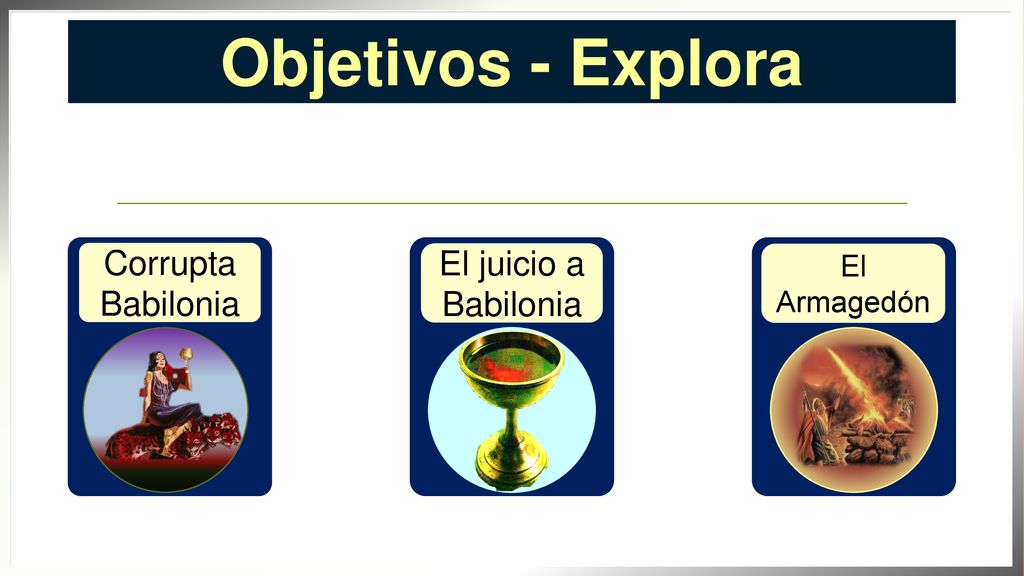 Objetivos - Explora

Corrupta Babilonia

El juicio a Babilonia

El Armagedón